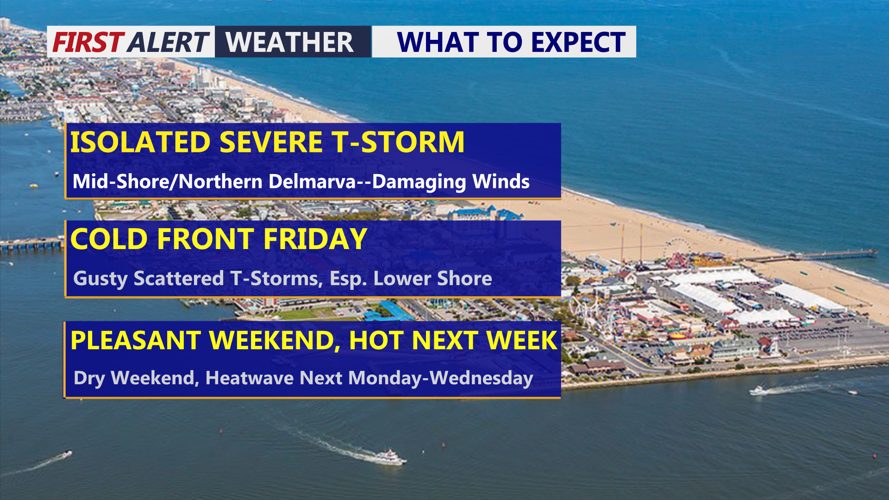 FIRST ALERT WEATHER WHAT TO EXPECT

ISOLATED SEVERE T-STORM
Mid-Shore/Northern Delmarva--Damaging Winds

COLD FRONT FRIDAY
Gusty Scattered T-Storms, Esp. Lower Shore

PLEASANT WEEKEND, HOT NEXT WEEK
Dry Weekend, Heatwave Next Monday-Wednesday